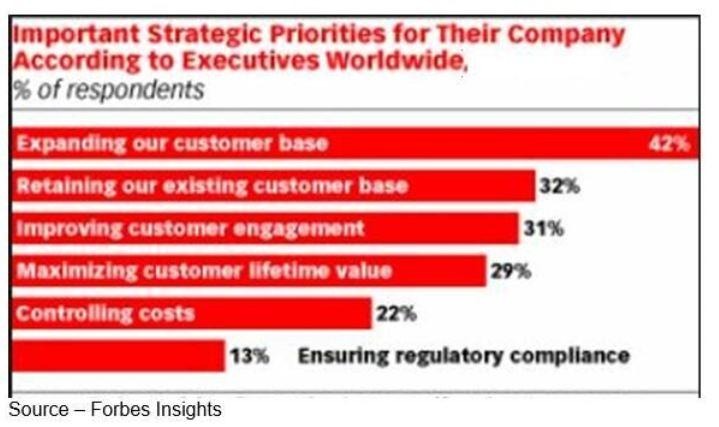 Important Strategic Priorities for Their Company According to Executives Worldwide,
% of respondents

Expanding our customer base 42%
Retaining our existing customer base 32%
Improving customer engagement 31%
Maximizing customer lifetime value 29%
Controlling costs 22%
13% Ensuring regulatory compliance

Source – Forbes Insights